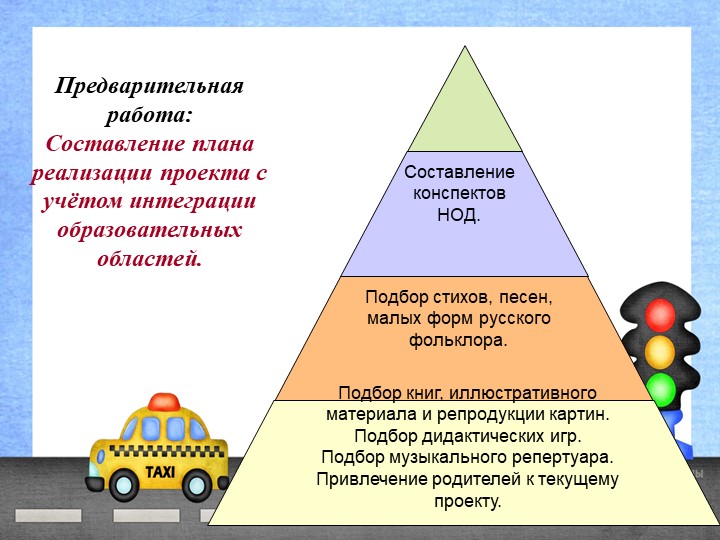 Предварительная работа:
Составление плана реализации проекта с учётом интеграции образовательных областей.

Составление конспектов НОД.

Подбор стихов, песен, малых форм русского фольклора.

Подбор книг, иллюстративного материала и репродукции картин.
Подбор дидактических игр.
Подбор музыкального репертуара.
Привлечение родителей к текущему проекту.

TAXI